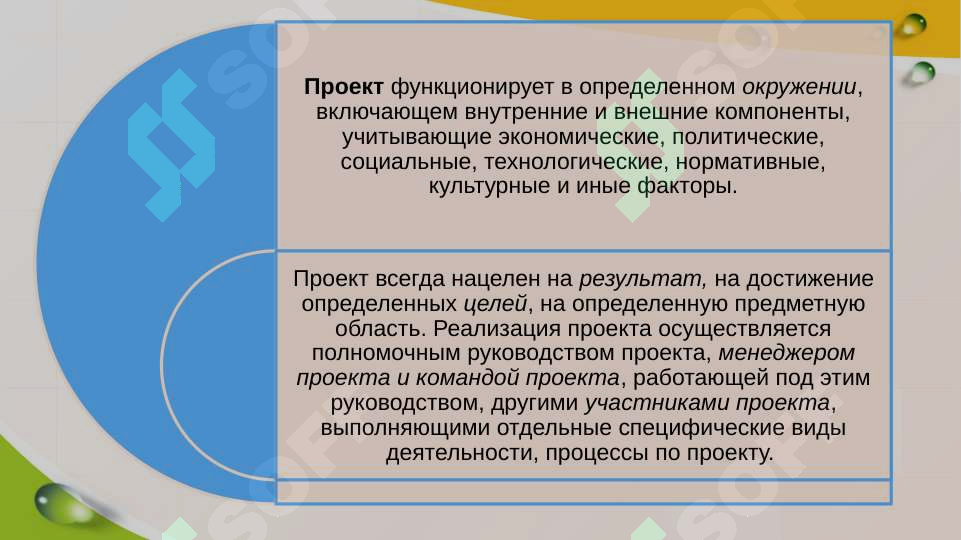 Проект функционирует в определенном окружении, включающем внутренние и внешние компоненты, учитывающие экономические, политические, социальные, технологические, нормативные, культурные и иные факторы.

Проект всегда нацелен на результат, на достижение определенных целей, на определенную предметную область. Реализация проекта осуществляется полномочным руководством проекта, менеджером проекта и командой проекта, работающей под этим руководством, другими участниками проекта, выполняющими отдельные специфические виды деятельности, процессы по проекту.